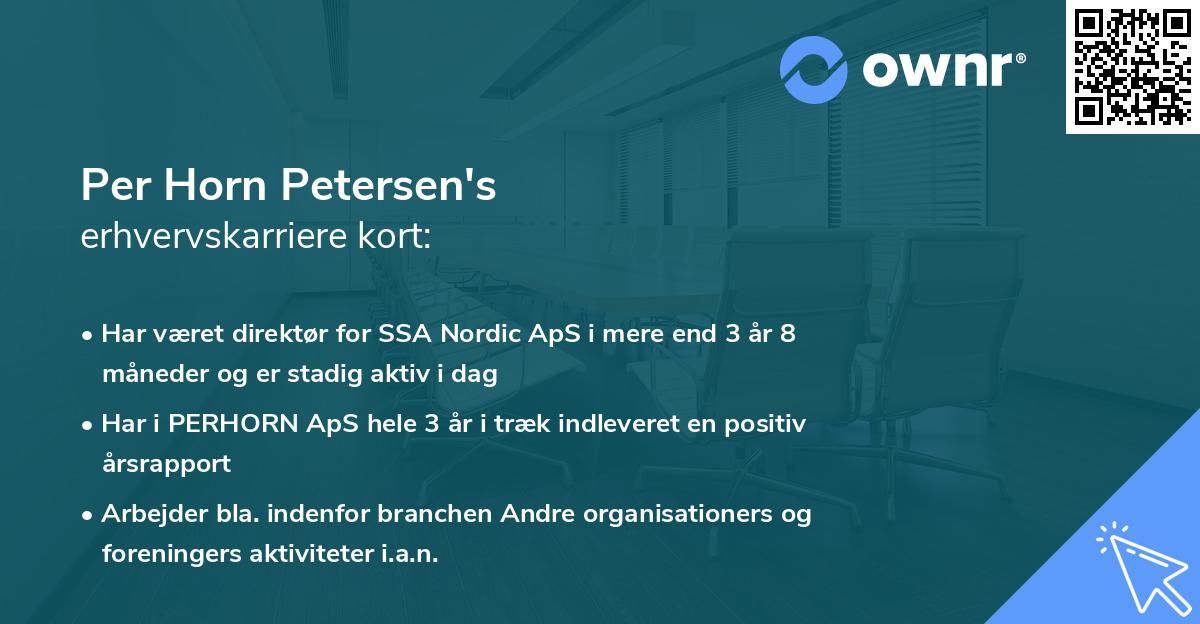 ownr®

Per Horn Petersen's
erhvervskarriere kort:

• Har været direktør for SSA Nordic ApS i mere end 3 år 8 måneder og er stadig aktiv i dag

• Har i PERHORN ApS hele 3 år i træk indleveret en positiv årsrapport

• Arbejder bla. indenfor branchen Andre organisationers og foreningers aktiviteter i.a.n.